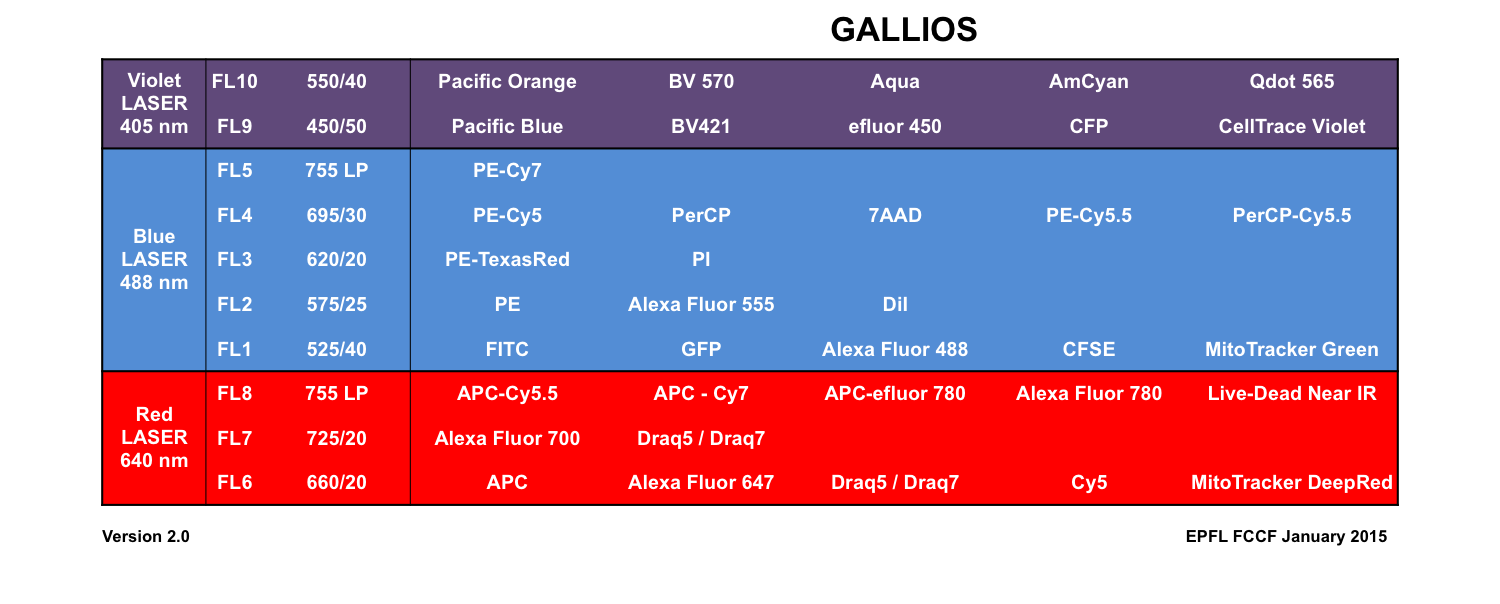 GALLIOS

| Violet LASER 405 nm | FL10 | 550/40 | Pacific Orange | BV 570 | Aqua | AmCyan | Qdot 565 |
|---|---|---|---|---|---|---|---|
| | FL9 | 450/50 | Pacific Blue | BV421 | efluor 450 | CFP | CellTrace Violet |
| Blue LASER 488 nm | FL5 | 755 LP | PE-Cy7 | | | | |
| | FL4 | 695/30 | PE-Cy5 | PerCP | 7AAD | PE-Cy5.5 | PerCP-Cy5.5 |
| | FL3 | 620/20 | PE-TexasRed | PI | | | |
| | FL2 | 575/25 | PE | Alexa Fluor 555 | DiI | | |
| | FL1 | 525/40 | FITC | GFP | Alexa Fluor 488 | CFSE | MitoTracker Green |
| Red LASER 640 nm | FL8 | 755 LP | APC-Cy5.5 | APC - Cy7 | APC-efluor 780 | Alexa Fluor 780 | Live-Dead Near IR |
| | FL7 | 725/20 | Alexa Fluor 700 | Draq5 / Draq7 | | | |
| | FL6 | 660/20 | APC | Alexa Fluor 647 | Draq5 / Draq7 | Cy5 | MitoTracker DeepRed |

Version 2.0

EPFL FCCF January 2015